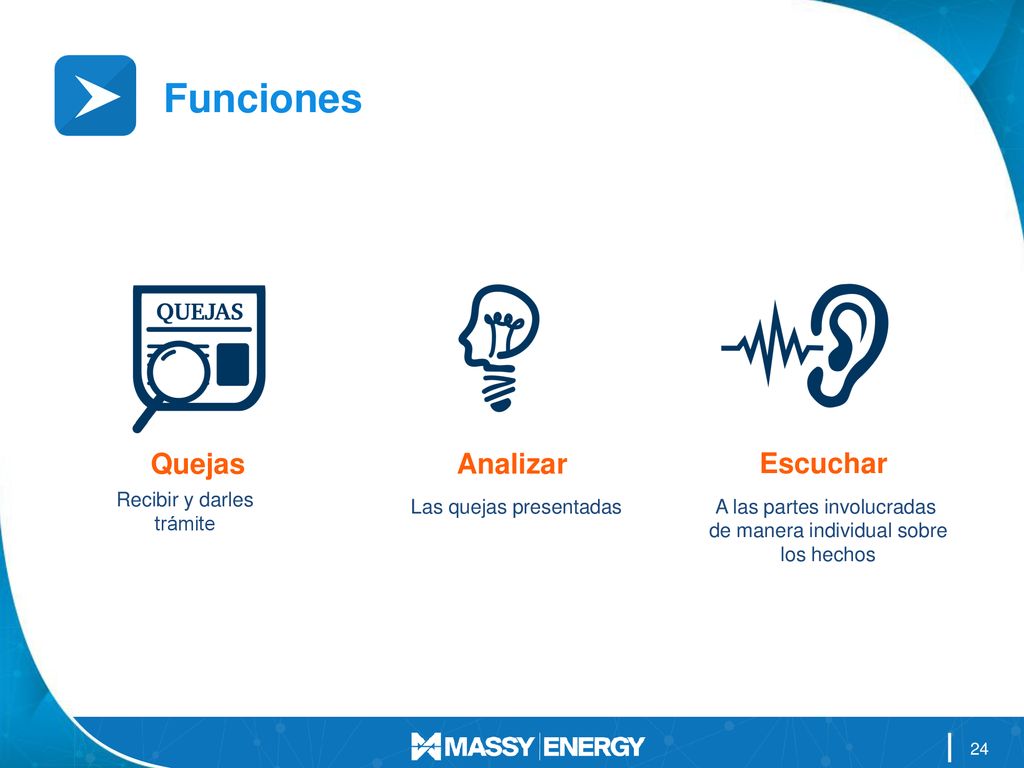 Funciones

QUEJAS

Quejas
Recibir y darles trámite

Analizar
Las quejas presentadas

Escuchar
A las partes involucradas de manera individual sobre los hechos

MASSY ENERGY

24